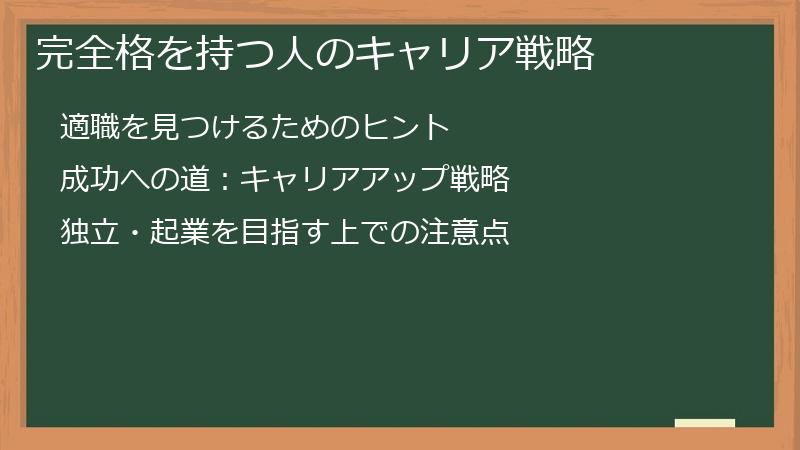 完全格を持つ人のキャリア戦略

適職を見つけるためのヒント

成功への道：キャリアアップ戦略

独立・起業を目指す上での注意点